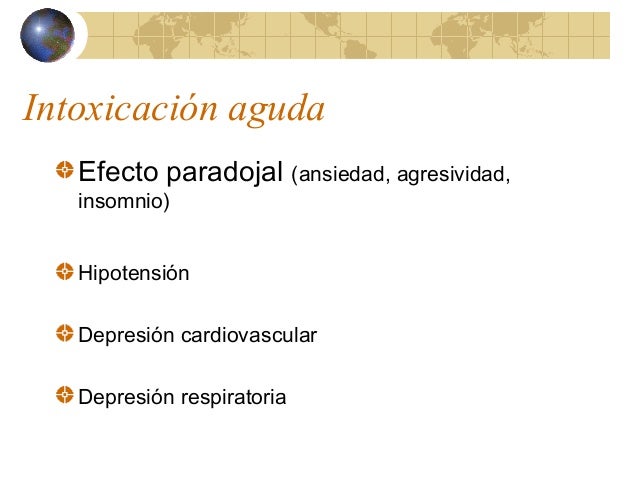 Intoxicación aguda

Efecto paradojal (ansiedad, agresividad, insomnio)

Hipotensión

Depresión cardiovascular

Depresión respiratoria